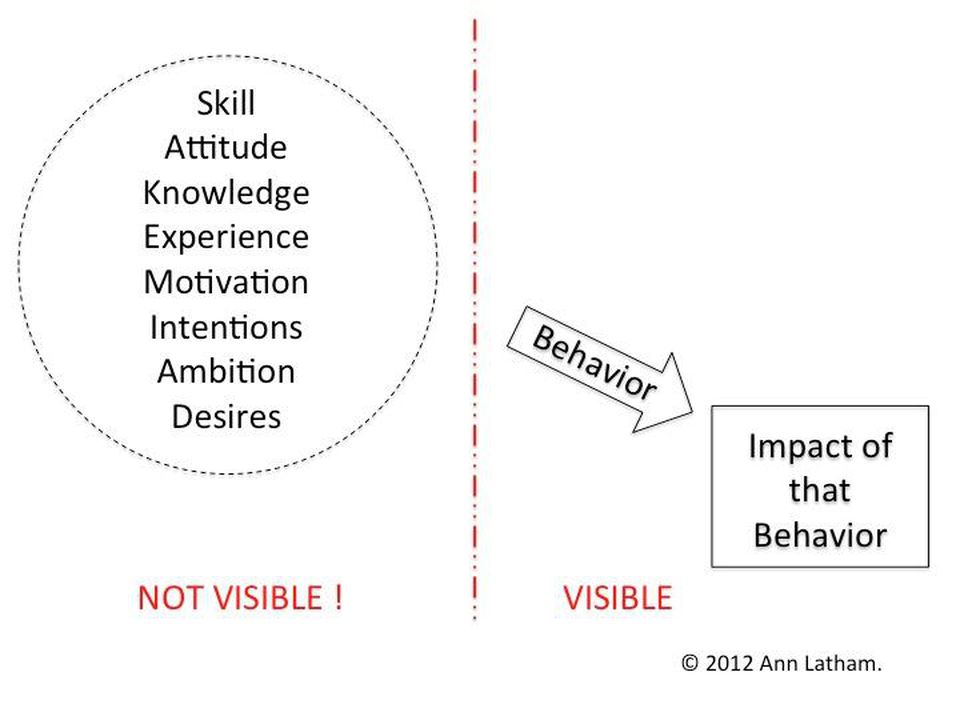 Skill
Attitude
Knowledge
Experience
Motivation
Intentions
Ambition
Desires

Behavior

Impact of that Behavior

NOT VISIBLE !

VISIBLE

© 2012 Ann Latham.